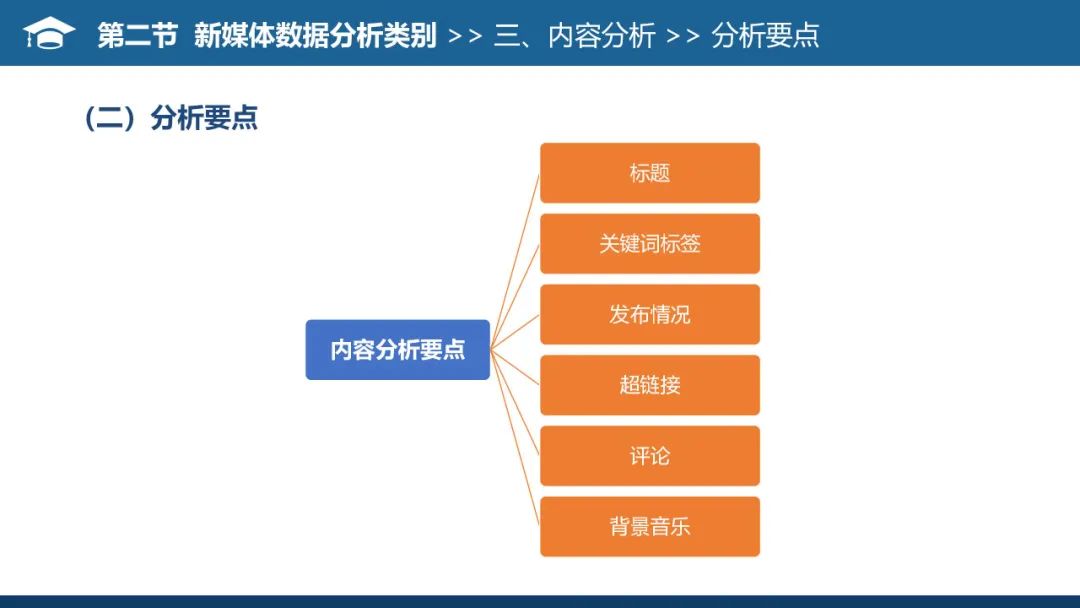 第二节 新媒体数据分析类别 >> 三、内容分析 >> 分析要点

（二）分析要点

内容分析要点

标题

关键词标签

发布情况

超链接

评论

背景音乐